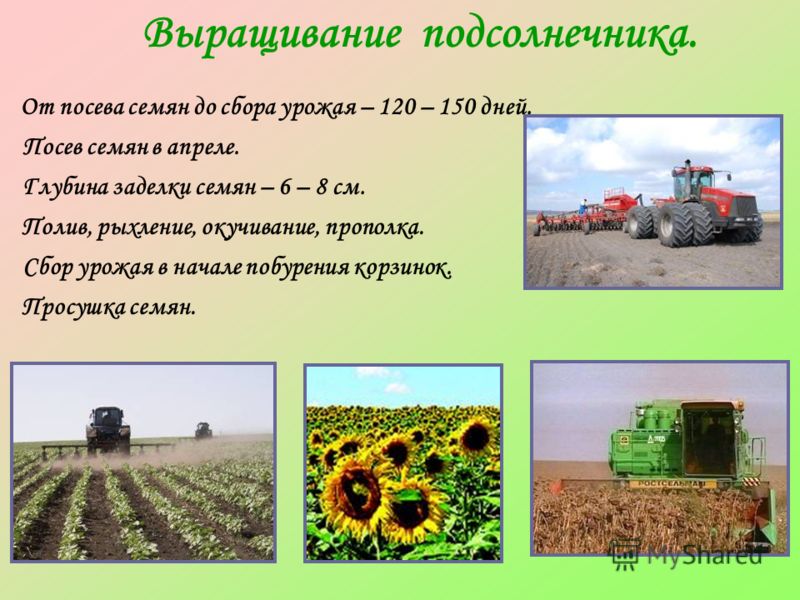 Выращивание подсолнечника.

От посева семян до сбора урожая – 120 – 150 дней.

Посев семян в апреле.

Глубина заделки семян – 6 – 8 см.

Полив, рыхление, окучивание, прополка.

Сбор урожая в начале побурения корзинок.

Просушка семян.

РОСТСЕЛЬМАШ

MyShared